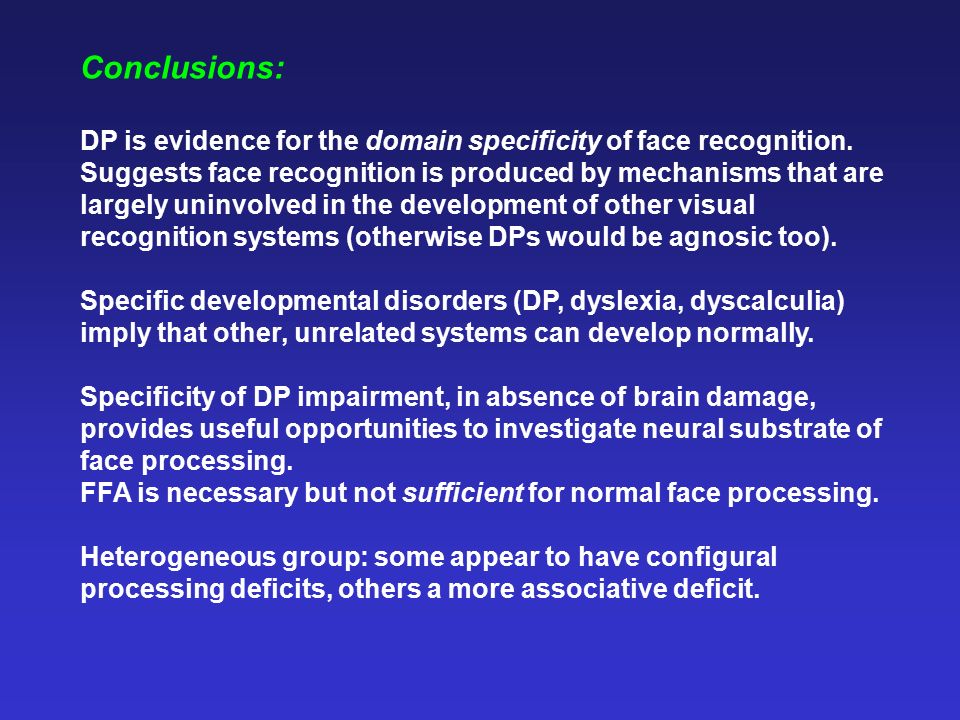 Conclusions:

DP is evidence for the domain specificity of face recognition. Suggests face recognition is produced by mechanisms that are largely uninvolved in the development of other visual recognition systems (otherwise DPs would be agnosic too).

Specific developmental disorders (DP, dyslexia, dyscalculia) imply that other, unrelated systems can develop normally.

Specificity of DP impairment, in absence of brain damage, provides useful opportunities to investigate neural substrate of face processing.
FFA is necessary but not sufficient for normal face processing.

Heterogeneous group: some appear to have configural processing deficits, others a more associative deficit.